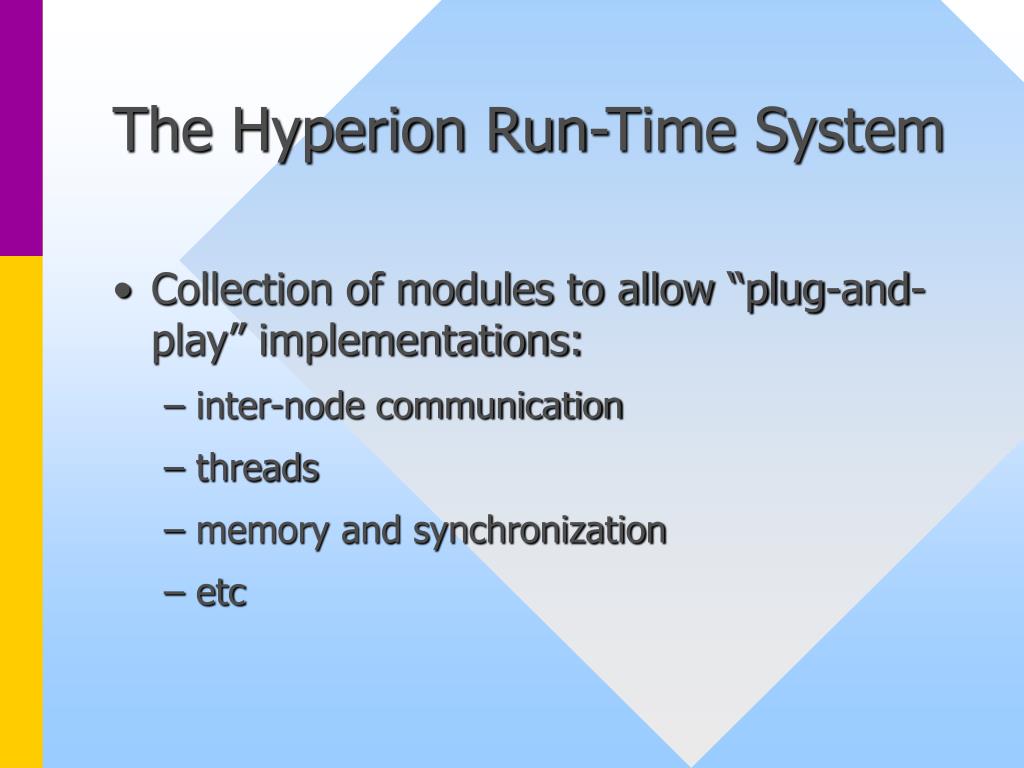 The Hyperion Run-Time System

• Collection of modules to allow “plug-and-play” implementations:
– inter-node communication
– threads
– memory and synchronization
– etc